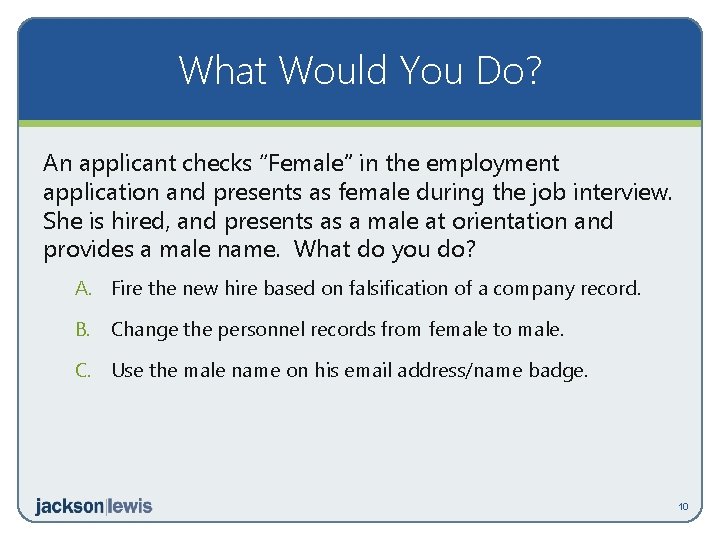 What Would You Do?

An applicant checks “Female” in the employment application and presents as female during the job interview. She is hired, and presents as a male at orientation and provides a male name. What do you do?

A. Fire the new hire based on falsification of a company record.

B. Change the personnel records from female to male.

C. Use the male name on his email address/name badge.

jackson|lewis

10